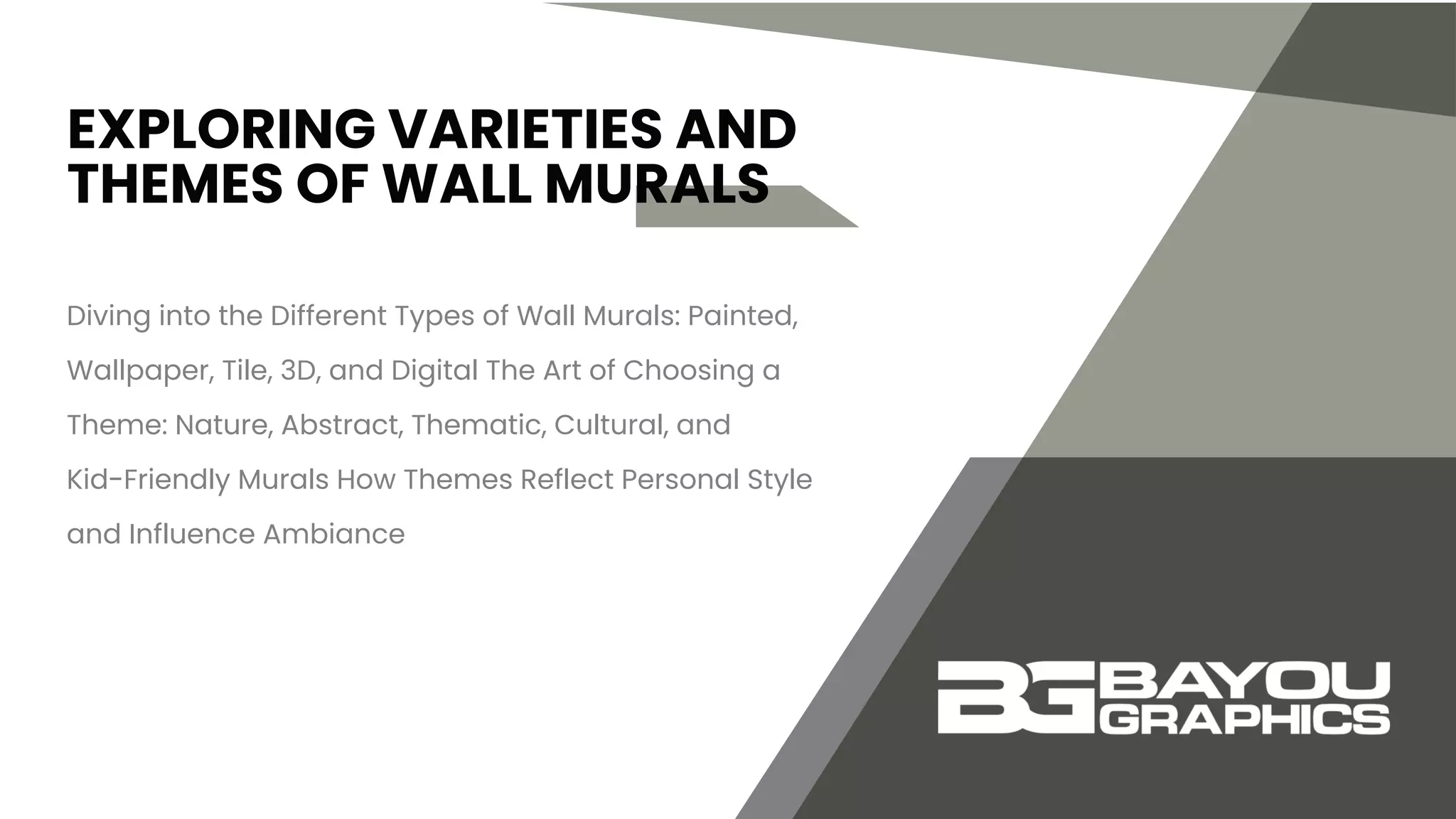 EXPLORING VARIETIES AND THEMES OF WALL MURALS

Diving into the Different Types of Wall Murals: Painted, Wallpaper, Tile, 3D, and Digital The Art of Choosing a Theme: Nature, Abstract, Thematic, Cultural, and Kid-Friendly Murals How Themes Reflect Personal Style and Influence Ambiance

BG BAYOU GRAPHICS